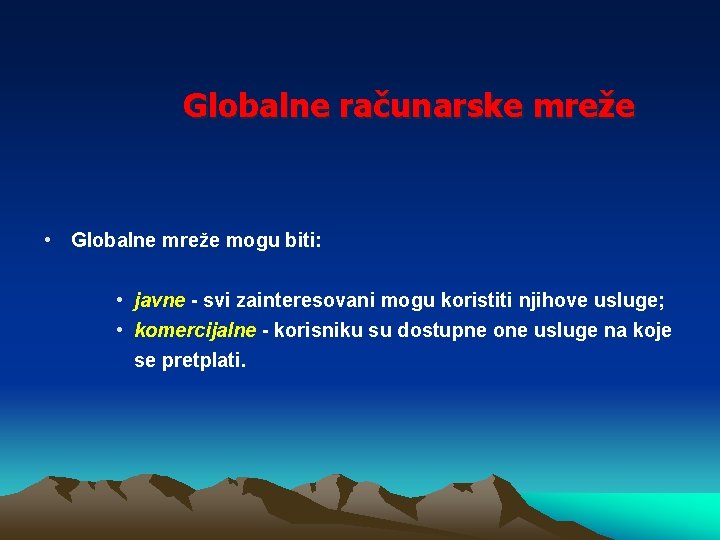 Globalne računarske mreže

• Globalne mreže mogu biti:

• javne - svi zainteresovani mogu koristiti njihove usluge;
• komercijalne - korisniku su dostupne one usluge na koje se pretplati.